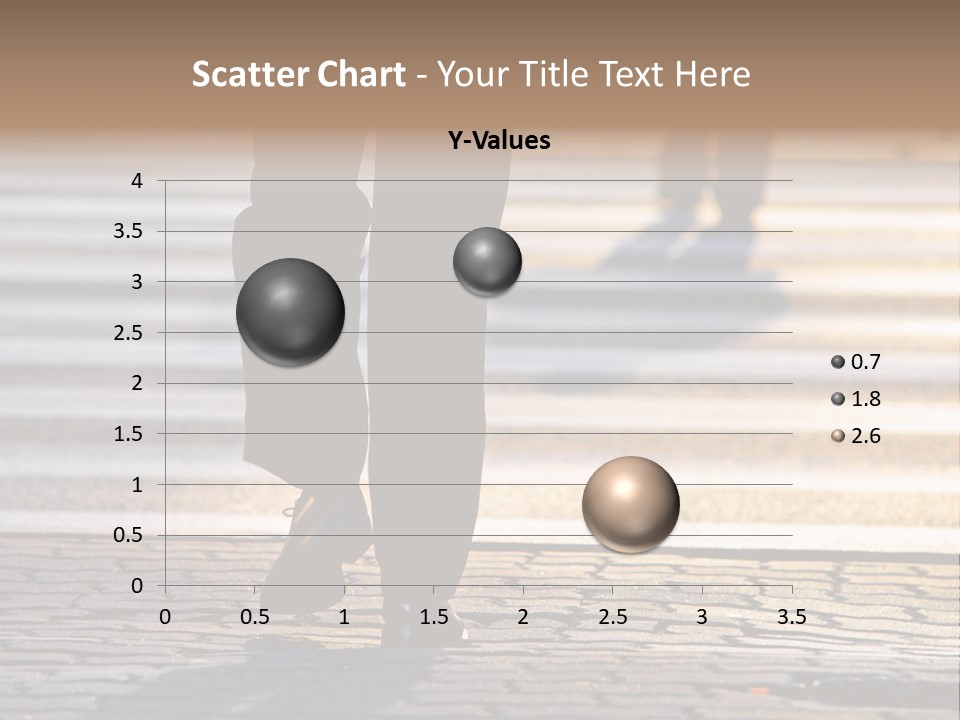 Scatter Chart - Your Title Text Here

Y-Values

4
3.5
3
2.5
2
1.5
1
0.5
0

0 0.5 1 1.5 2 2.5 3 3.5

0.7
1.8
2.6